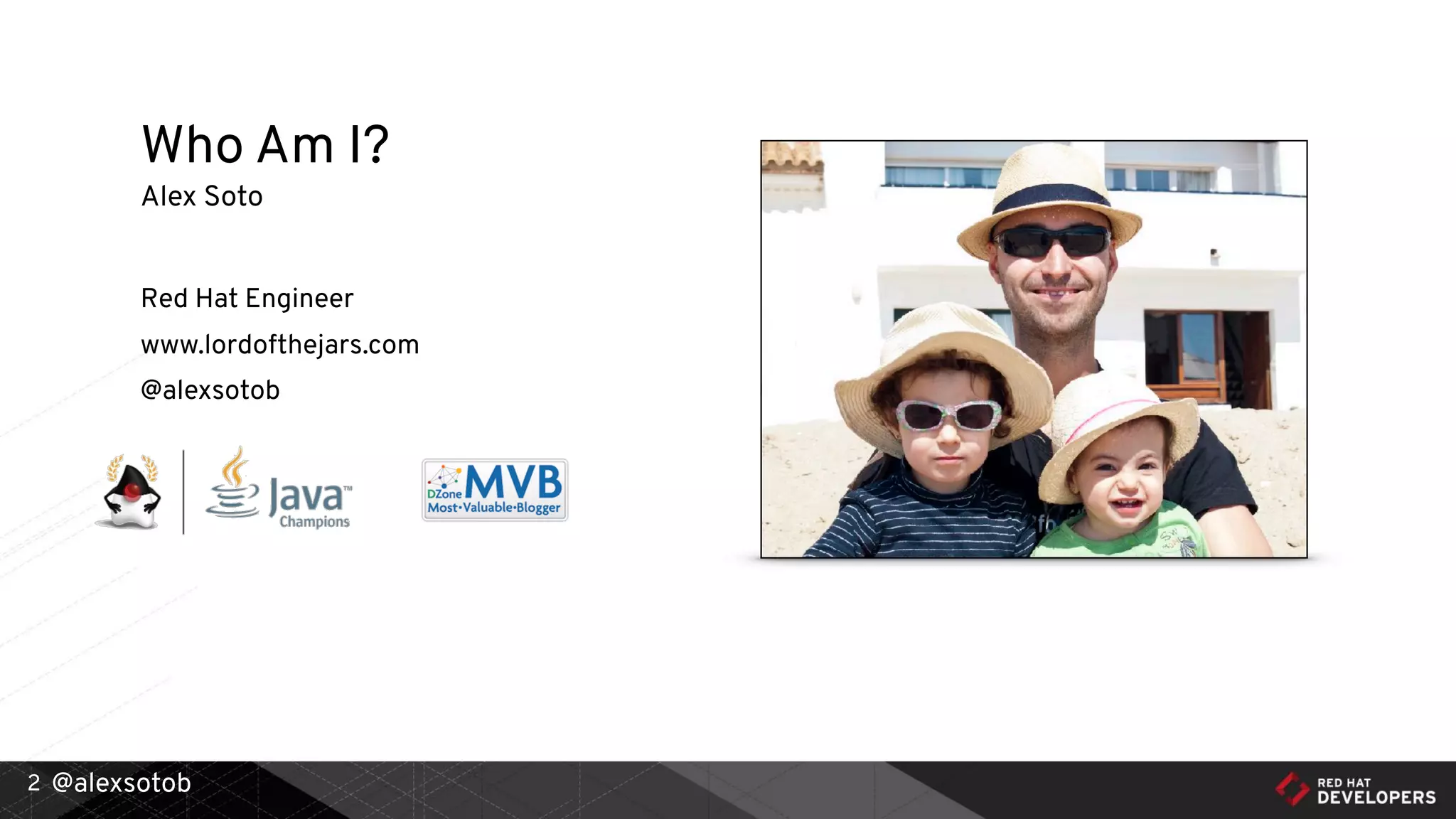 Who Am I?

Alex Soto

Red Hat Engineer

www.lordofthejars.com

@alexsotob

Java™ Champions

DZone MVB Most·Valuable·Blogger

2 @alexsotob

RED HAT DEVELOPERS